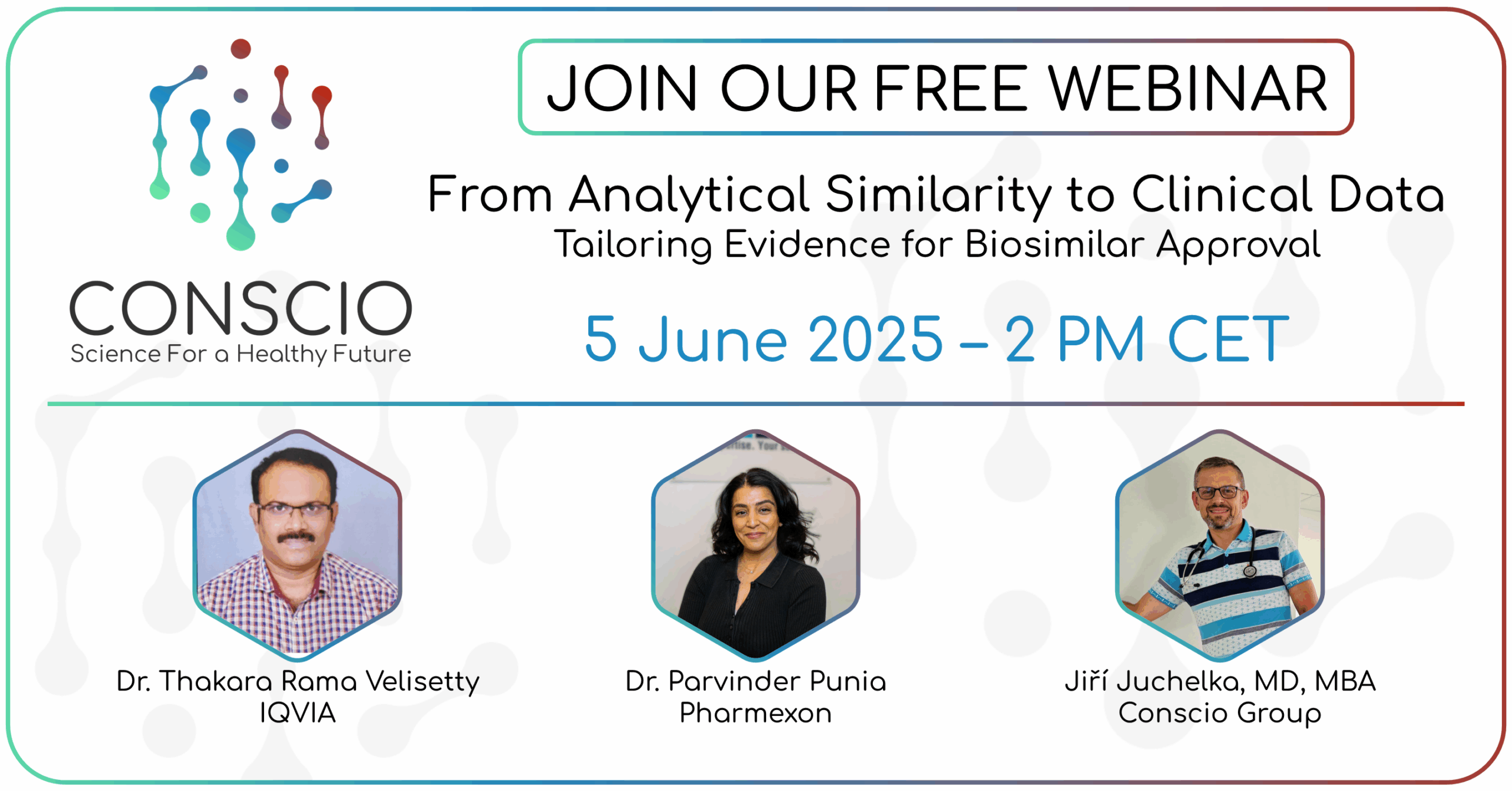 CONSCIO
Science For a Healthy Future

JOIN OUR FREE WEBINAR

From Analytical Similarity to Clinical Data
Tailoring Evidence for Biosimilar Approval

5 June 2025 – 2 PM CET

Dr. Thakara Rama Velisetty
IQVIA

Dr. Parvinder Punia
Pharmexon

Jiří Juchelka, MD, MBA
Conscio Group